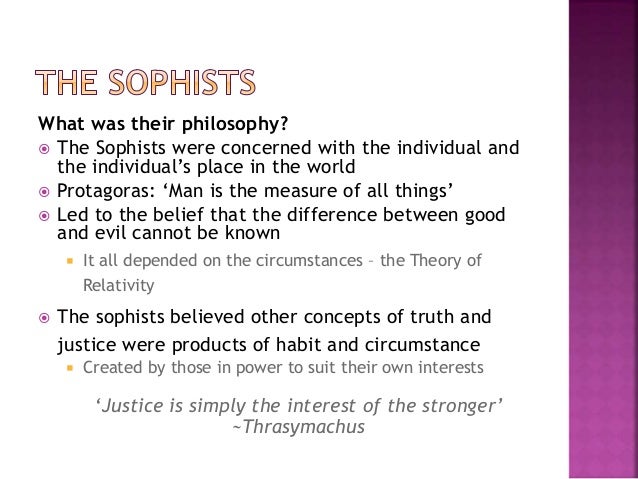 THE SOPHISTS

What was their philosophy?

The Sophists were concerned with the individual and the individual’s place in the world

Protagoras: ‘Man is the measure of all things’

Led to the belief that the difference between good and evil cannot be known

It all depended on the circumstances – the Theory of Relativity

The sophists believed other concepts of truth and justice were products of habit and circumstance

Created by those in power to suit their own interests

‘Justice is simply the interest of the stronger’
~Thrasymachus